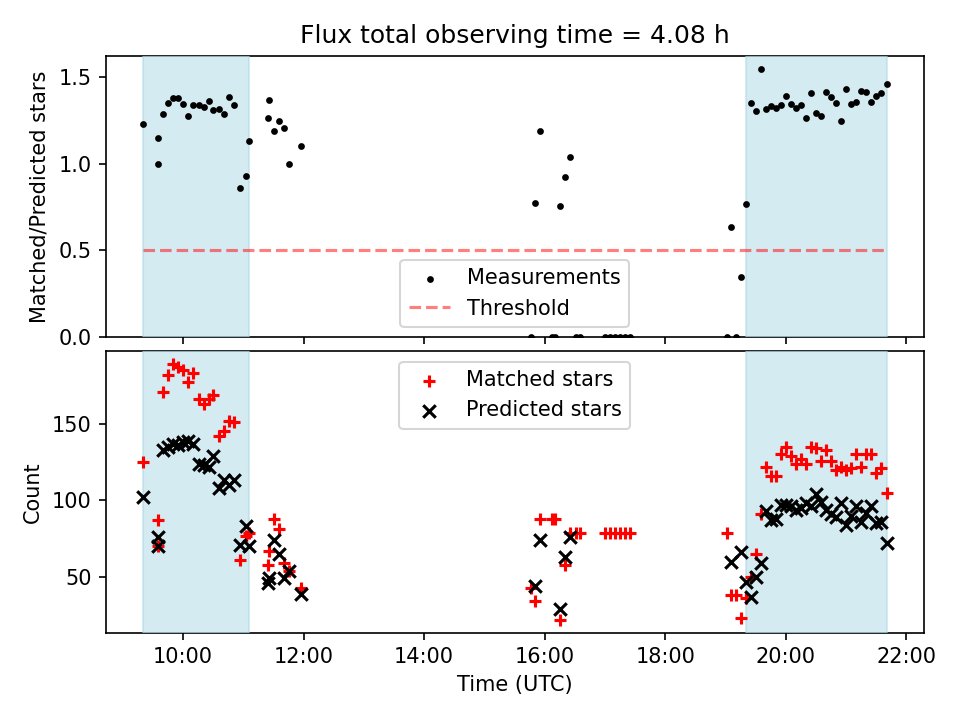 Flux total observing time = 4.08 h

Matched/Predicted stars

1.5
1.0
0.5
0.0

Measurements
Threshold

Matched stars
Predicted stars

Count

150
100
50

10:00 12:00 14:00 16:00 18:00 20:00 22:00

Time (UTC)